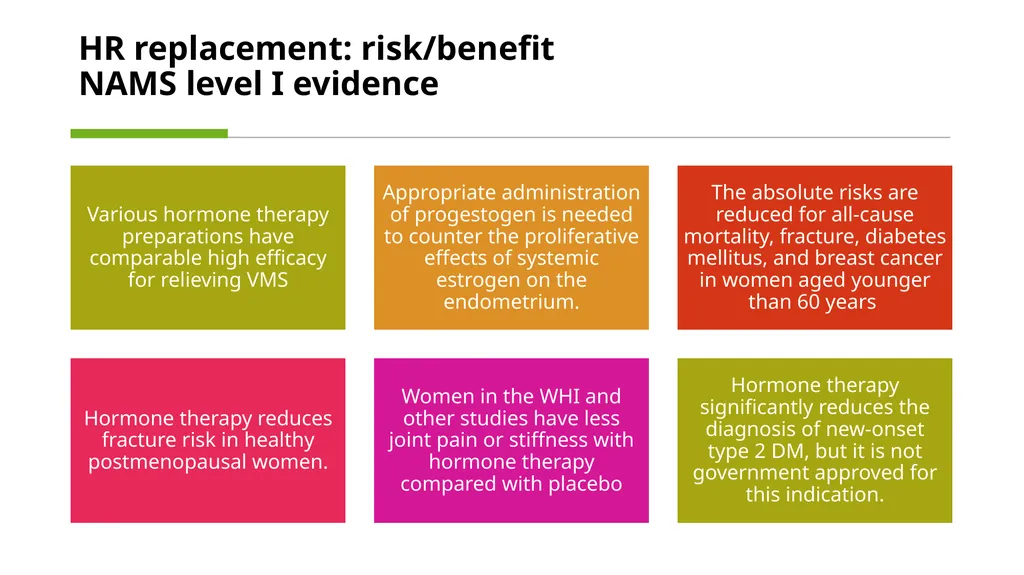 HR replacement: risk/benefit
NAMS level I evidence

Various hormone therapy preparations have comparable high efficacy for relieving VMS

Appropriate administration of progestogen is needed to counter the proliferative effects of systemic estrogen on the endometrium.

The absolute risks are reduced for all-cause mortality, fracture, diabetes mellitus, and breast cancer in women aged younger than 60 years

Hormone therapy reduces fracture risk in healthy postmenopausal women.

Women in the WHI and other studies have less joint pain or stiffness with hormone therapy compared with placebo

Hormone therapy significantly reduces the diagnosis of new-onset type 2 DM, but it is not government approved for this indication.